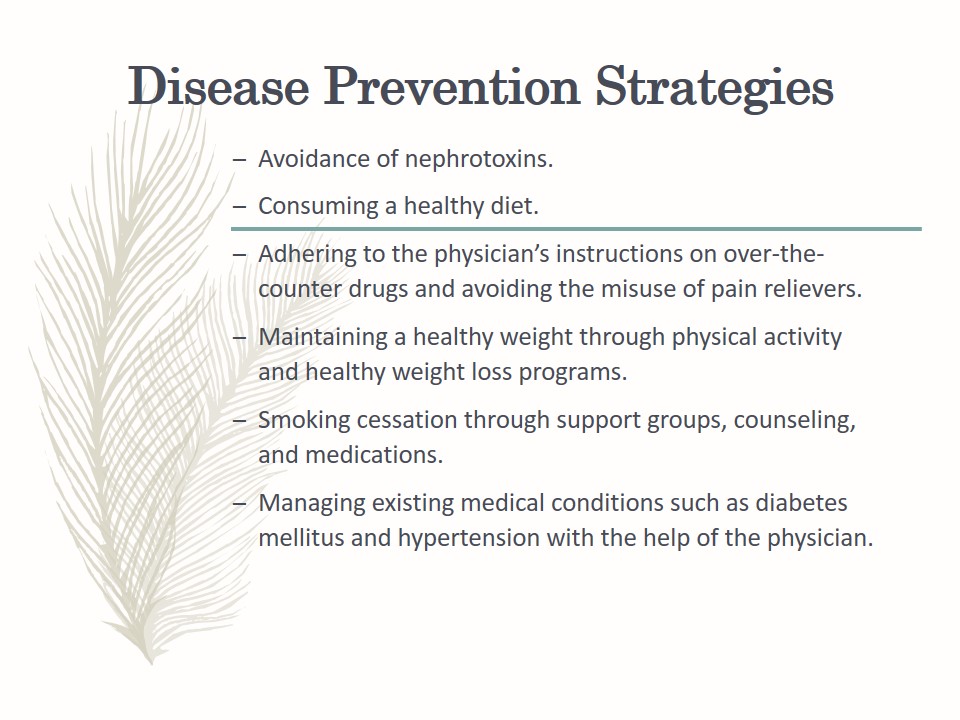 Disease Prevention Strategies

– Avoidance of nephrotoxins.

– Consuming a healthy diet.

– Adhering to the physician’s instructions on over-the-counter drugs and avoiding the misuse of pain relievers.

– Maintaining a healthy weight through physical activity and healthy weight loss programs.

– Smoking cessation through support groups, counseling, and medications.

– Managing existing medical conditions such as diabetes mellitus and hypertension with the help of the physician.